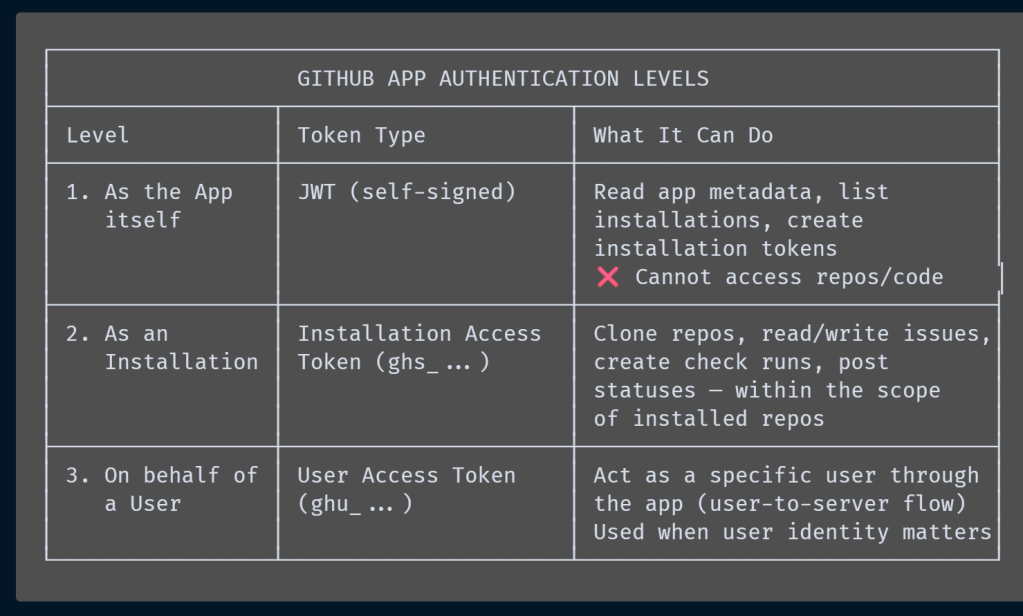 GITHUB APP AUTHENTICATION LEVELS

| Level | Token Type | What It Can Do |
|---|---|---|
| 1. As the App itself | JWT (self-signed) | Read app metadata, list installations, create installation tokens ❌ Cannot access repos/code |
| 2. As an Installation | Installation Access Token (ghs_…) | Clone repos, read/write issues, create check runs, post statuses — within the scope of installed repos |
| 3. On behalf of a User | User Access Token (ghu_…) | Act as a specific user through the app (user-to-server flow) Used when user identity matters |